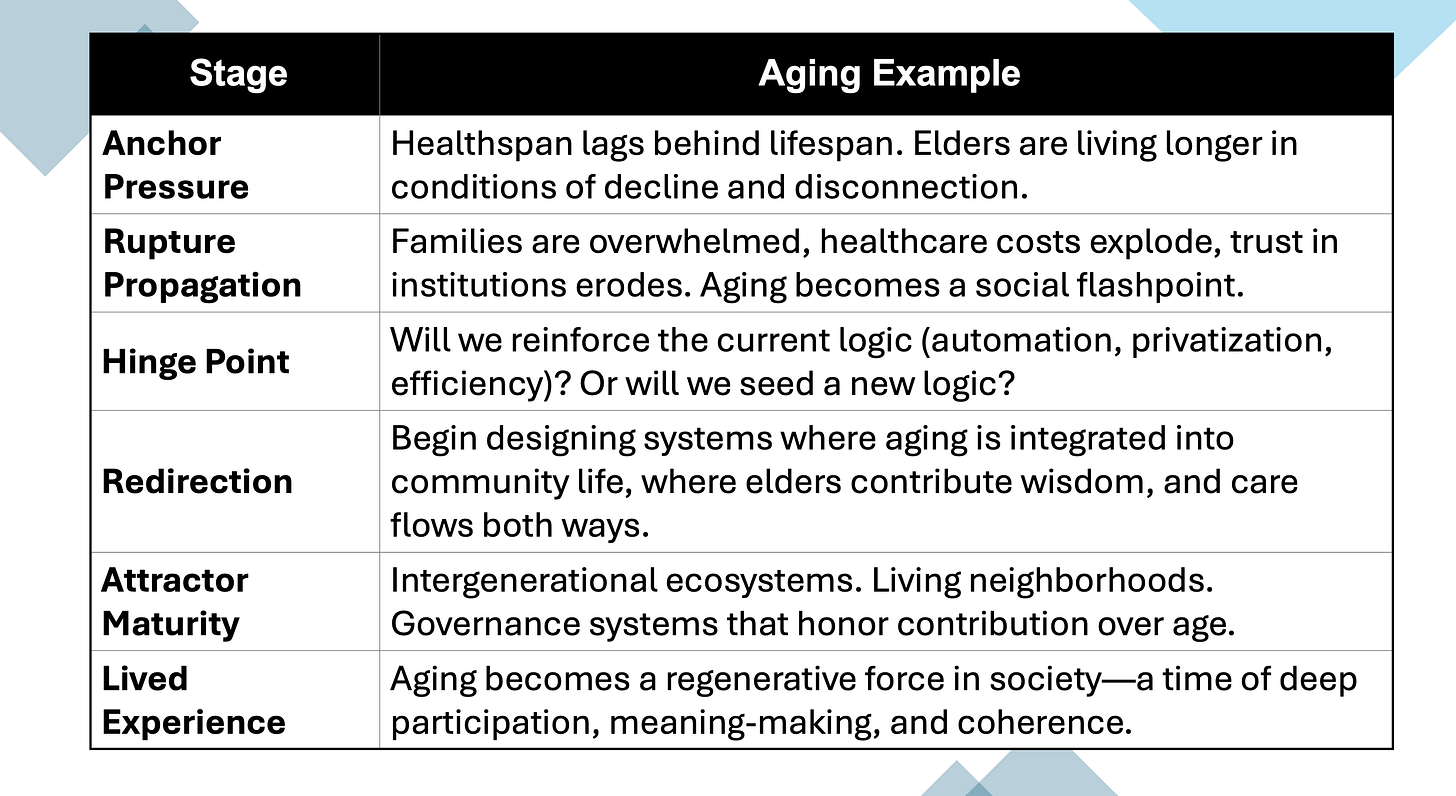 | Stage | Aging Example |
|---|---|
| Anchor Pressure | Healthspan lags behind lifespan. Elders are living longer in conditions of decline and disconnection. |
| Rupture Propagation | Families are overwhelmed, healthcare costs explode, trust in institutions erodes. Aging becomes a social flashpoint. |
| Hinge Point | Will we reinforce the current logic (automation, privatization, efficiency)? Or will we seed a new logic? |
| Redirection | Begin designing systems where aging is integrated into community life, where elders contribute wisdom, and care flows both ways. |
| Attractor Maturity | Intergenerational ecosystems. Living neighborhoods. Governance systems that honor contribution over age. |
| Lived Experience | Aging becomes a regenerative force in society—a time of deep participation, meaning-making, and coherence. |